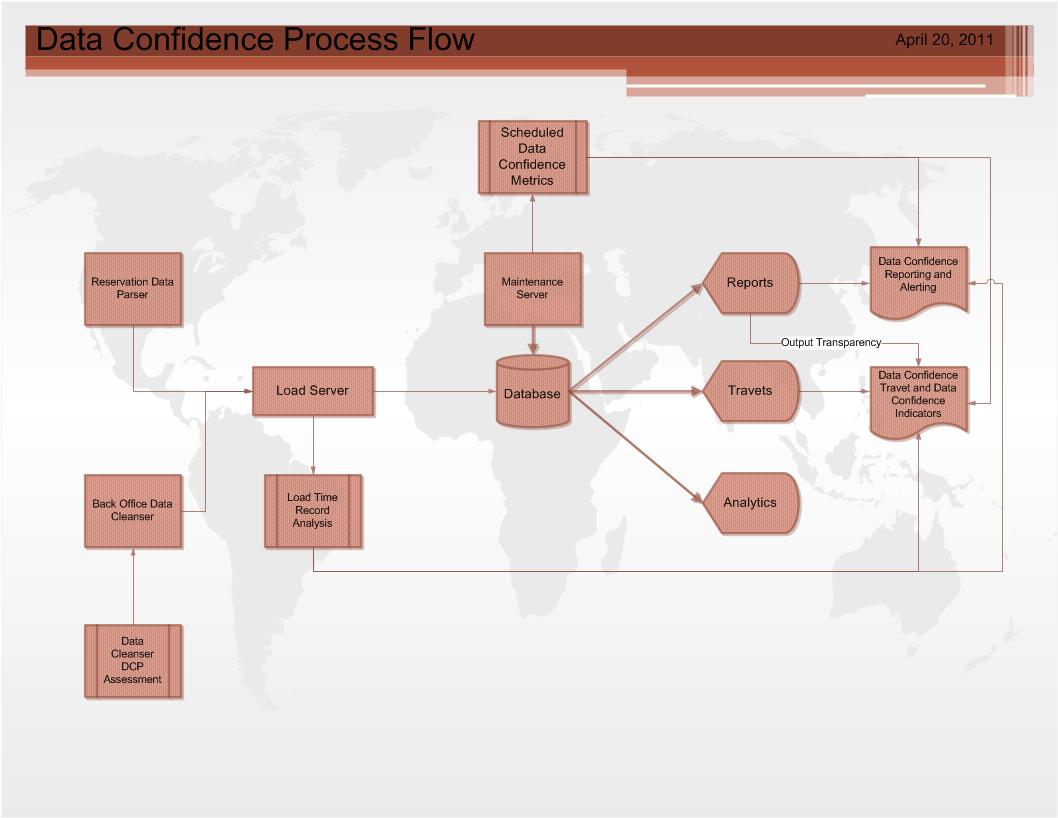 Data Confidence Process Flow

April 20, 2011

Scheduled Data Confidence Metrics

Reservation Data Parser

Maintenance Server

Reports

Data Confidence Reporting and Alerting

Output Transparency

Load Server

Database

Travets

Data Confidence Travet and Data Confidence Indicators

Back Office Data Cleanser

Load Time Record Analysis

Analytics

Data Cleanser DCP Assessment